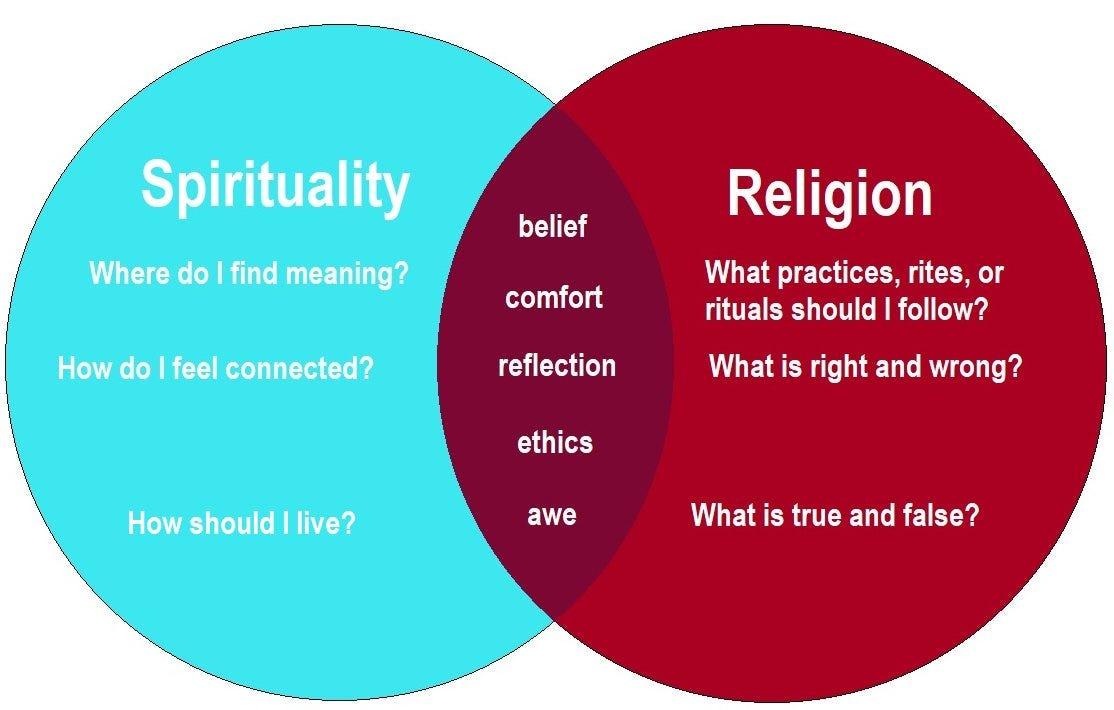 Spirituality

Where do I find meaning?

How do I feel connected?

How should I live?

belief

comfort

reflection

ethics

awe

Religion

What practices, rites, or rituals should I follow?

What is right and wrong?

What is true and false?